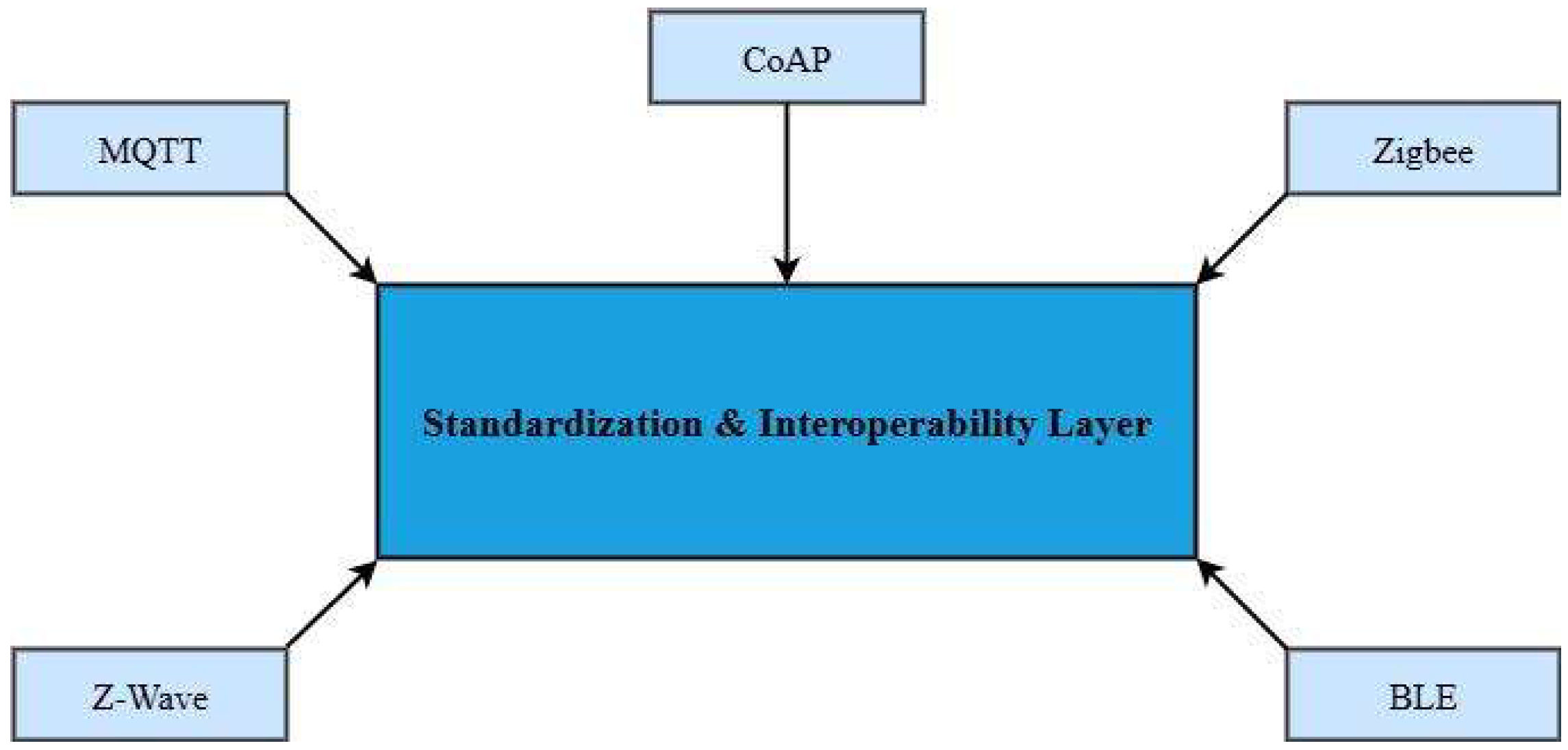 CoAP

MQTT

Zigbee

Standardization & Interoperability Layer

Z-Wave

BLE